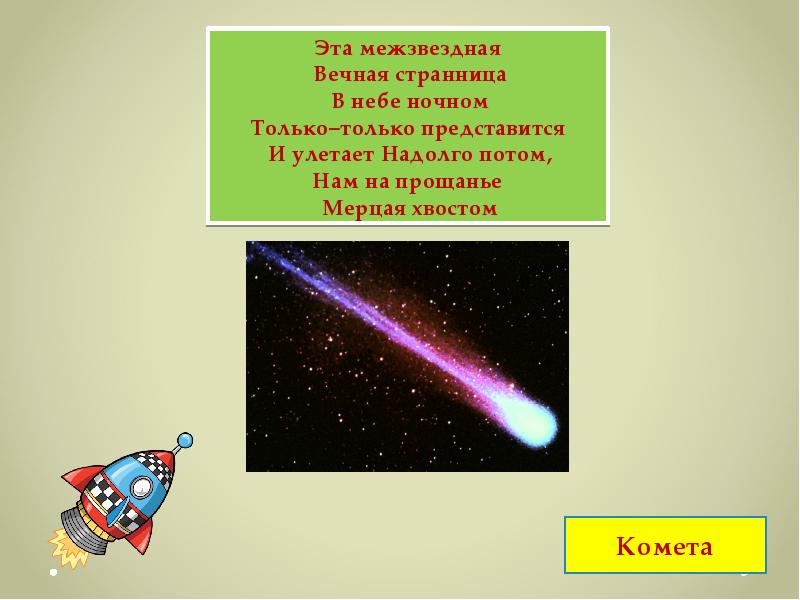 Эта межзвездная
Вечная странница
В небе ночном
Только–только представится
И улетает Надолго потом,
Нам на прощанье
Мерцая хвостом

Комета